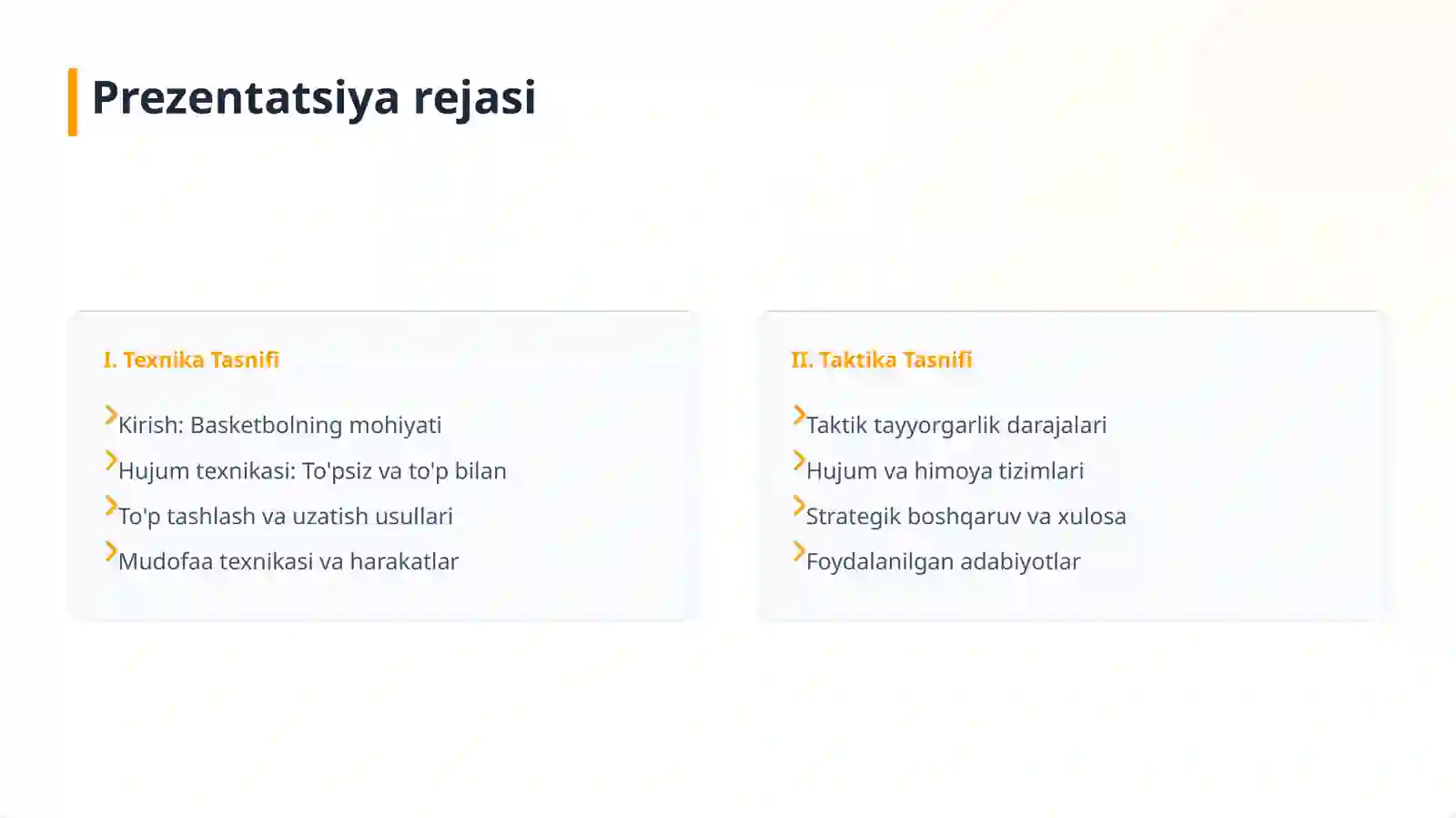 Prezentatsiya rejasi

I. Texnika Tasnifi

Kirish: Basketbolning mohiyati
Hujum texnikasi: To'psiz va to'p bilan
To'p tashlash va uzatish usullari
Mudofaa texnikasi va harakatlar

II. Taktika Tasnifi

Taktik tayyorgarlik darajalari
Hujum va himoya tizimlari
Strategik boshqaruv va xulosa
Foydalanilgan adabiyotlar